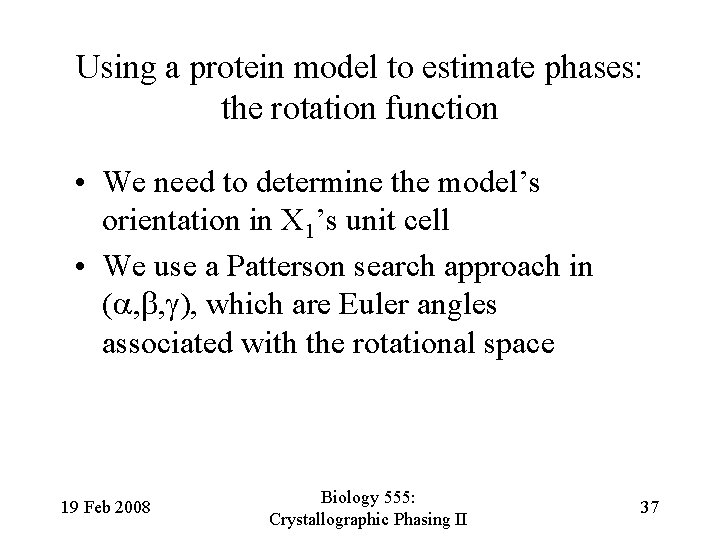 Using a protein model to estimate phases: the rotation function

• We need to determine the model's orientation in $X_1$'s unit cell

• We use a Patterson search approach in $(\alpha,\beta,\gamma)$, which are Euler angles associated with the rotational space

19 Feb 2008

Biology 555: Crystallographic Phasing II

37